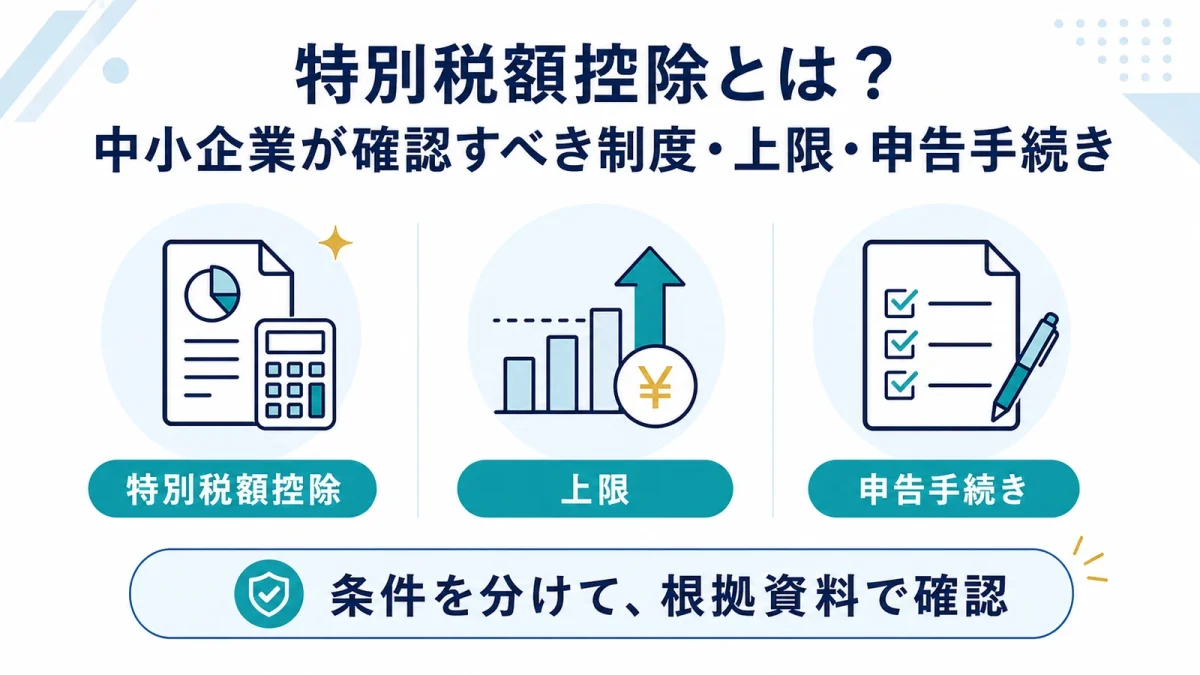 特別税額控除とは？
中小企業が確認すべき制度・上限・申告手続き

¥

特別税額控除

上限

申告手続き

条件を分けて、根拠資料で確認